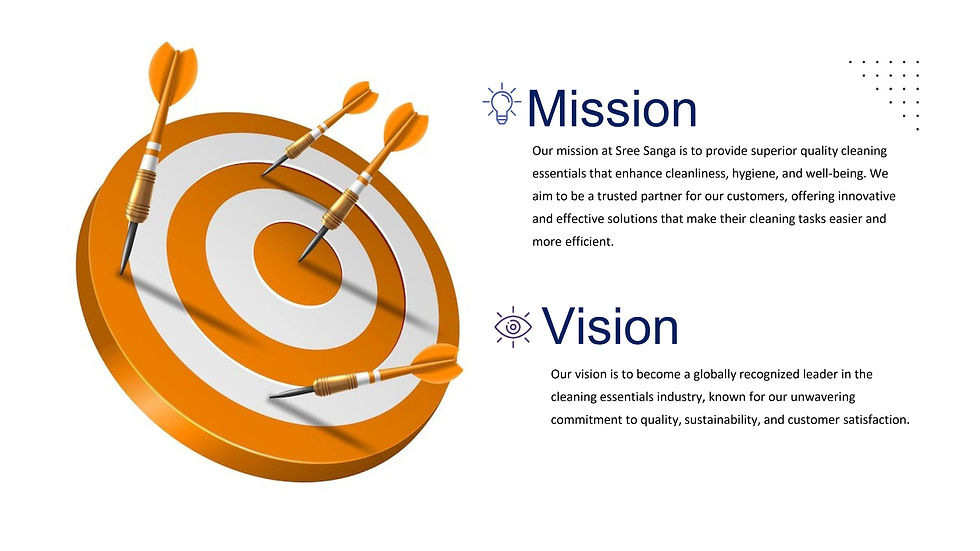 Mission

Our mission at Sree Sanga is to provide superior quality cleaning essentials that enhance cleanliness, hygiene, and well-being. We aim to be a trusted partner for our customers, offering innovative and effective solutions that make their cleaning tasks easier and more efficient.

Vision

Our vision is to become a globally recognized leader in the cleaning essentials industry, known for our unwavering commitment to quality, sustainability, and customer satisfaction.